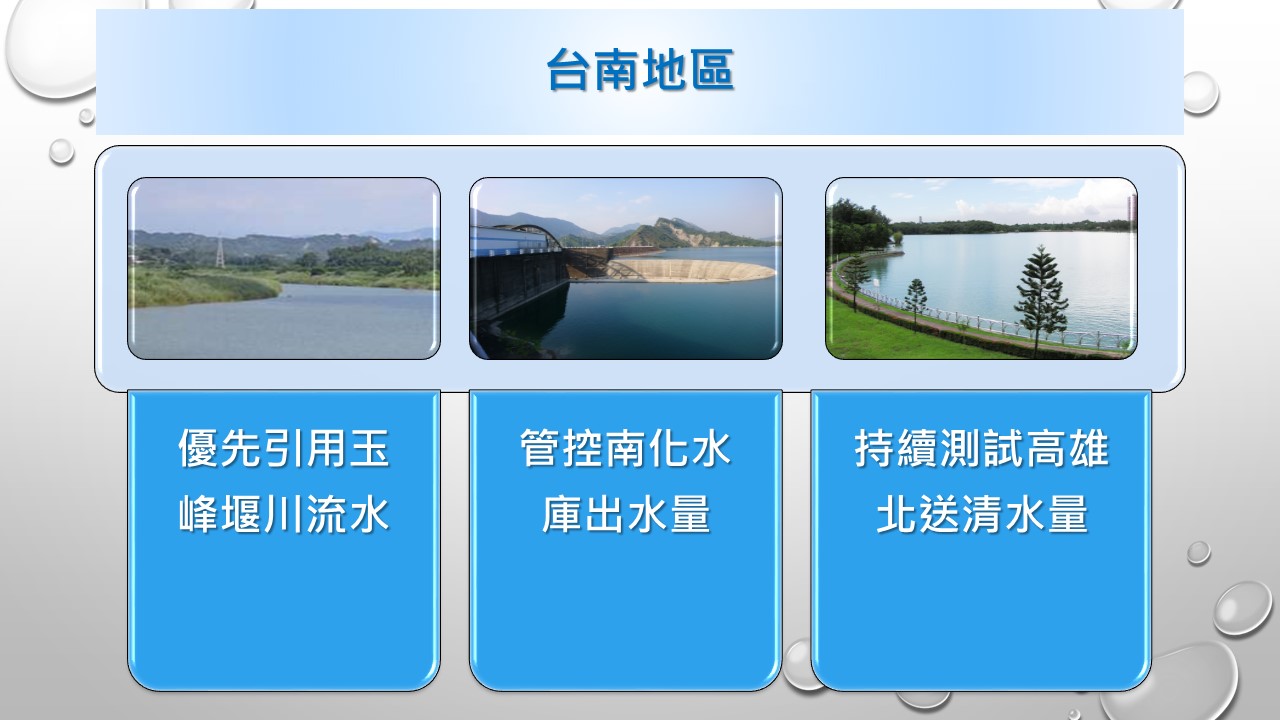 台南地區

優先引用玉峰堰川流水

管控南化水庫出水量

持續測試高雄北送清水量